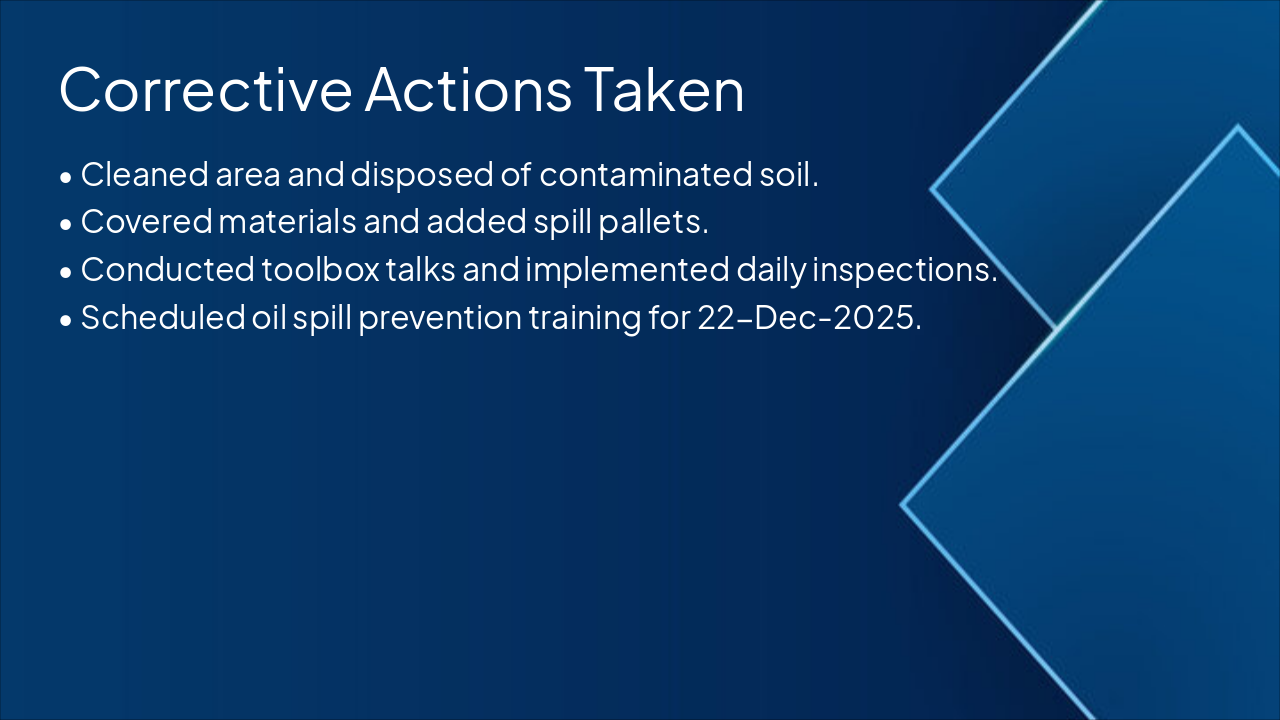 Corrective Actions Taken

• Cleaned area and disposed of contaminated soil.
• Covered materials and added spill pallets.
• Conducted toolbox talks and implemented daily inspections.
• Scheduled oil spill prevention training for 22-Dec-2025.